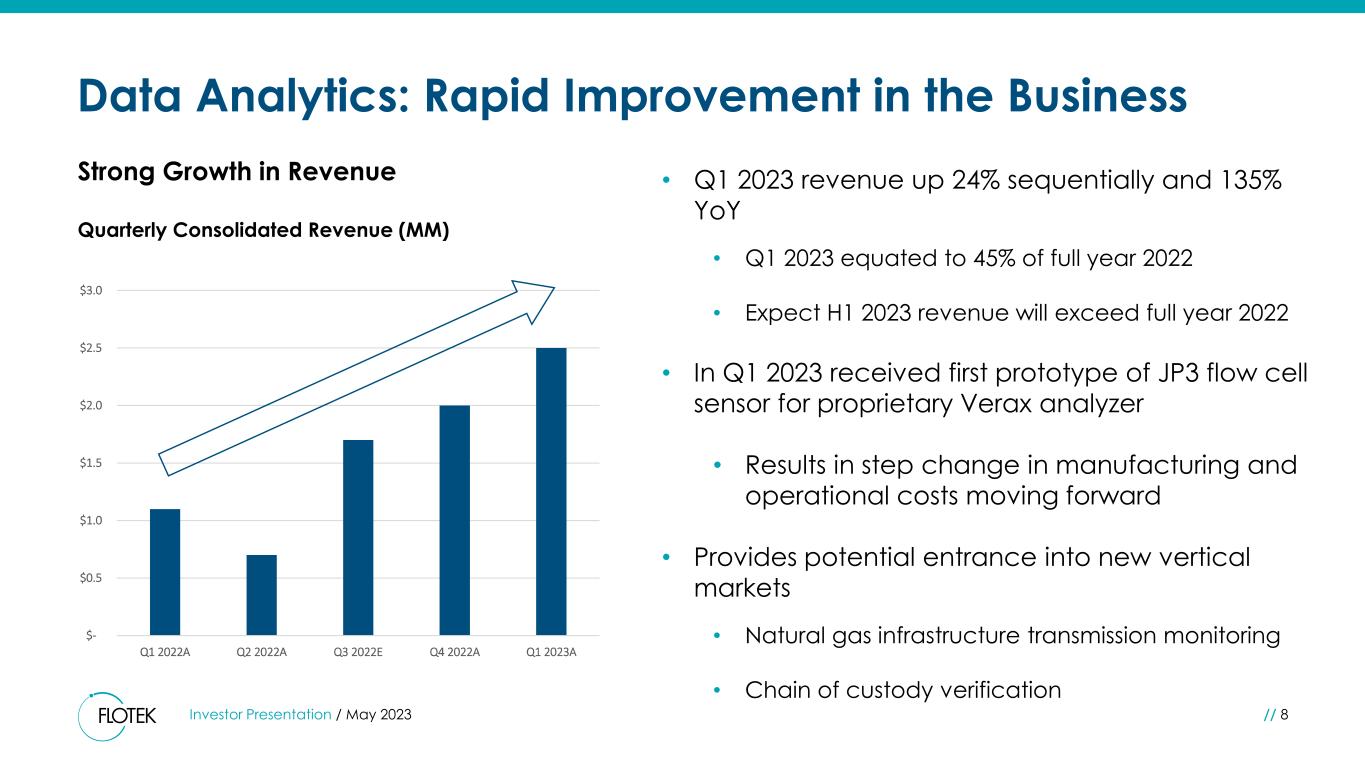 Data Analytics: Rapid Improvement in the Business

Strong Growth in Revenue

Quarterly Consolidated Revenue (MM)

$3.0
$2.5
$2.0
$1.5
$1.0
$0.5
$-

Q1 2022A Q2 2022A Q3 2022E Q4 2022A Q1 2023A

• Q1 2023 revenue up 24% sequentially and 135% YoY

• Q1 2023 equated to 45% of full year 2022

• Expect H1 2023 revenue will exceed full year 2022

• In Q1 2023 received first prototype of JP3 flow cell sensor for proprietary Verax analyzer

• Results in step change in manufacturing and operational costs moving forward

• Provides potential entrance into new vertical markets

• Natural gas infrastructure transmission monitoring

• Chain of custody verification

FLOTEK Investor Presentation / May 2023

// 8